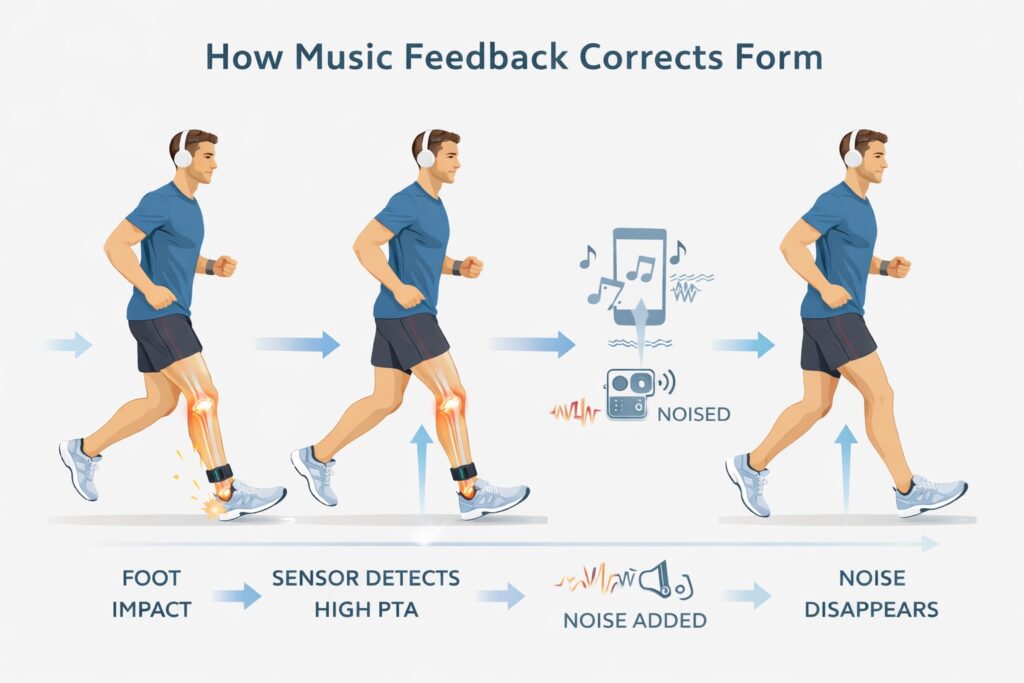 How Music Feedback Corrects Form

NOISED

FOOT IMPACT

SENSOR DETECTS HIGH PTA

NOISE ADDED

NOISE DISAPPEARS